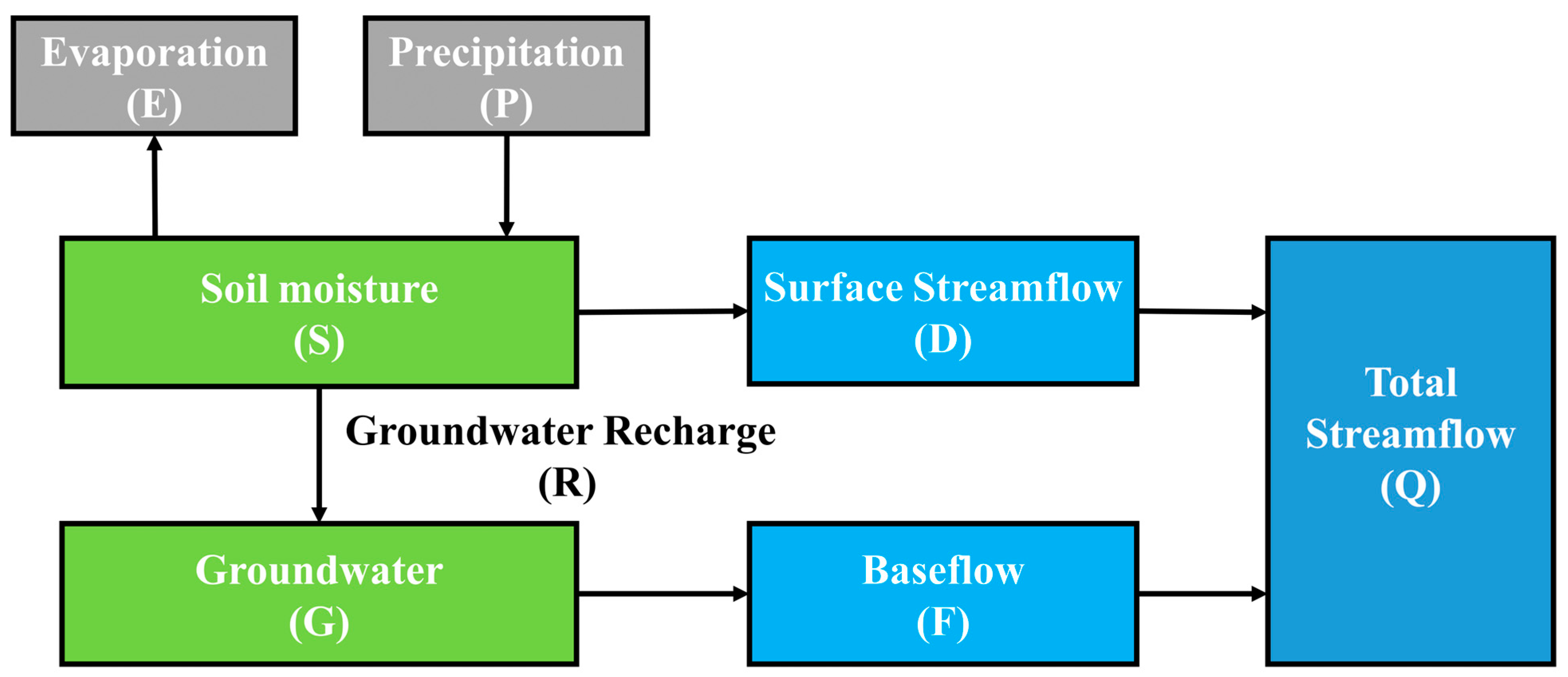 Evaporation
(E)

Precipitation
(P)

Soil moisture
(S)

Surface Streamflow
(D)

Total
Streamflow
(Q)

Groundwater Recharge
(R)

Groundwater
(G)

Baseflow
(F)